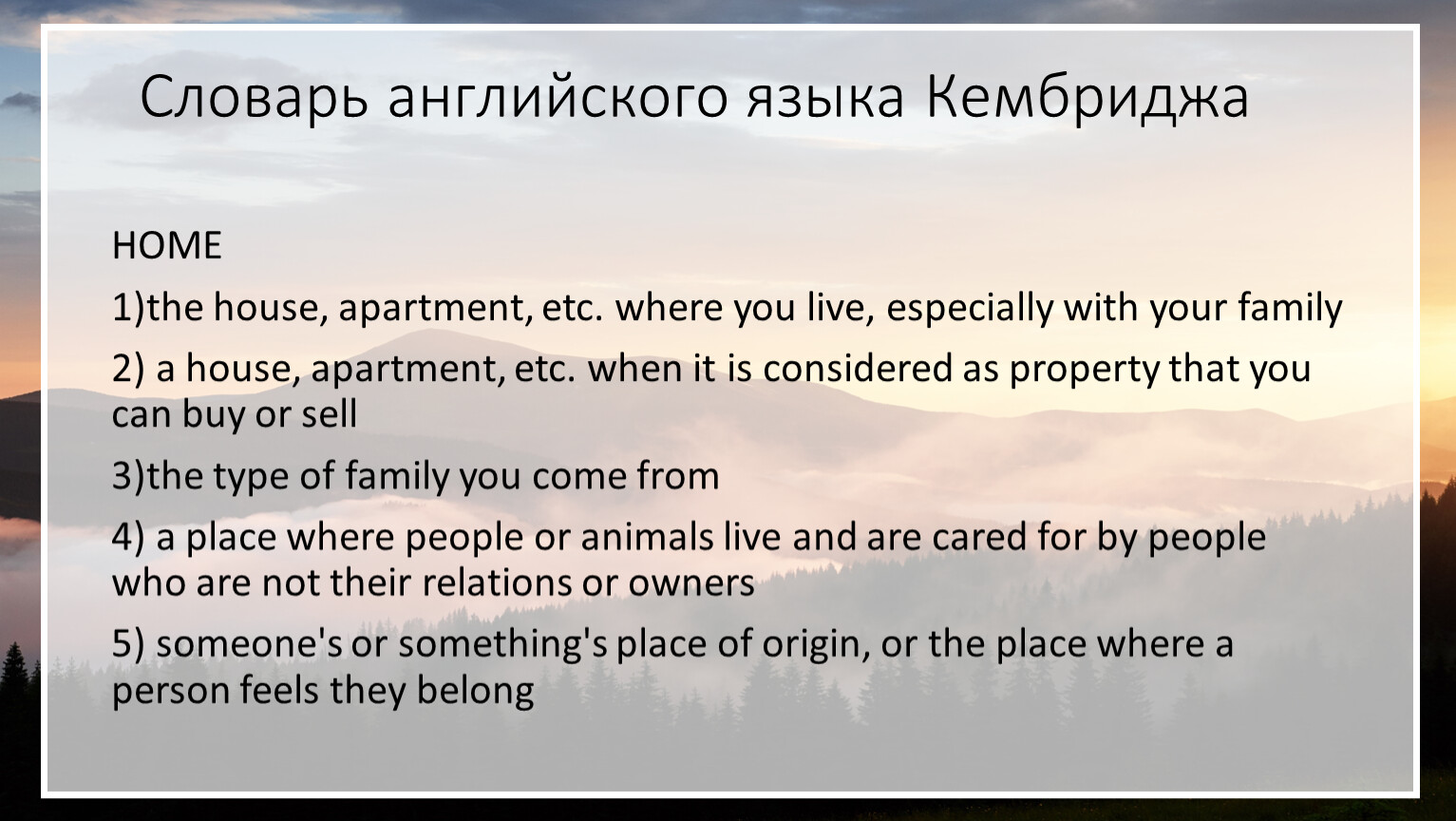 Словарь английского языка Кембриджа

HOME

1)the house, apartment, etc. where you live, especially with your family

2) a house, apartment, etc. when it is considered as property that you can buy or sell

3)the type of family you come from

4) a place where people or animals live and are cared for by people who are not their relations or owners

5) someone's or something's place of origin, or the place where a person feels they belong